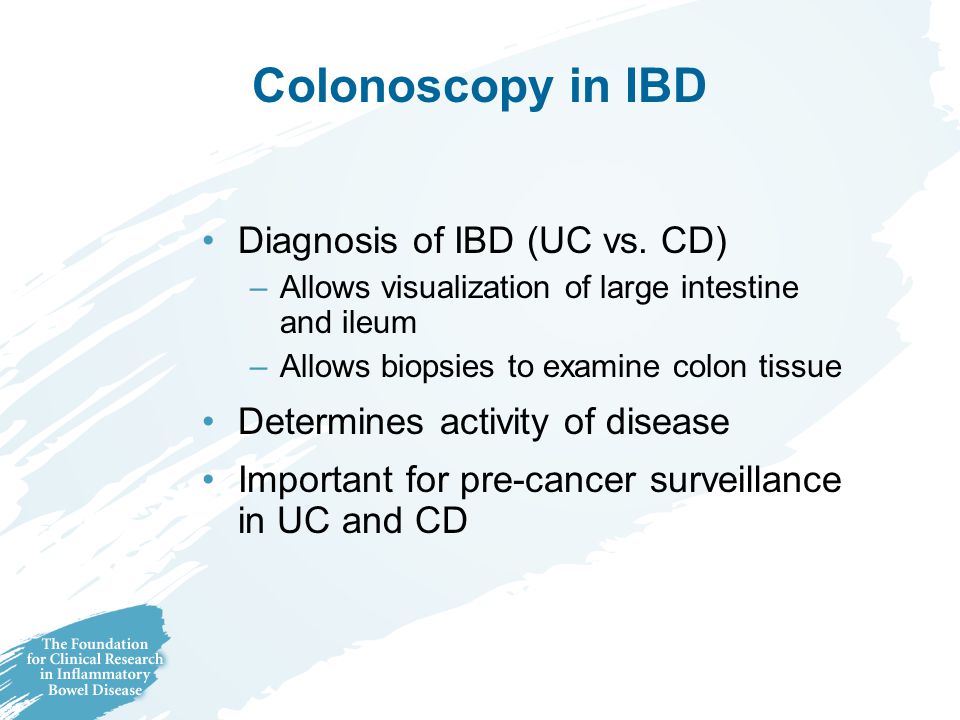 Colonoscopy in IBD

• Diagnosis of IBD (UC vs. CD)
– Allows visualization of large intestine and ileum
– Allows biopsies to examine colon tissue
• Determines activity of disease
• Important for pre-cancer surveillance in UC and CD

The Foundation for Clinical Research in Inflammatory Bowel Disease